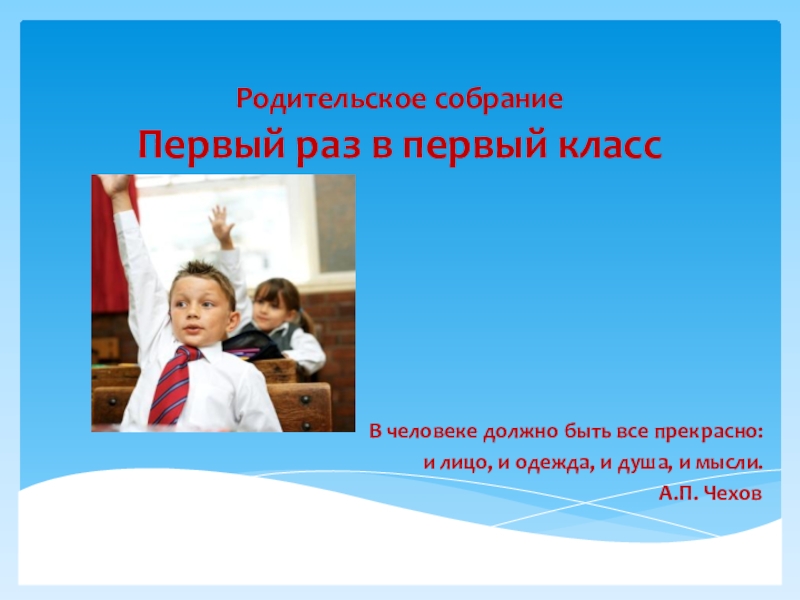 Родительское собрание
Первый раз в первый класс

В человеке должно быть все прекрасно:
и лицо, и одежда, и душа, и мысли.
А.П. Чехов